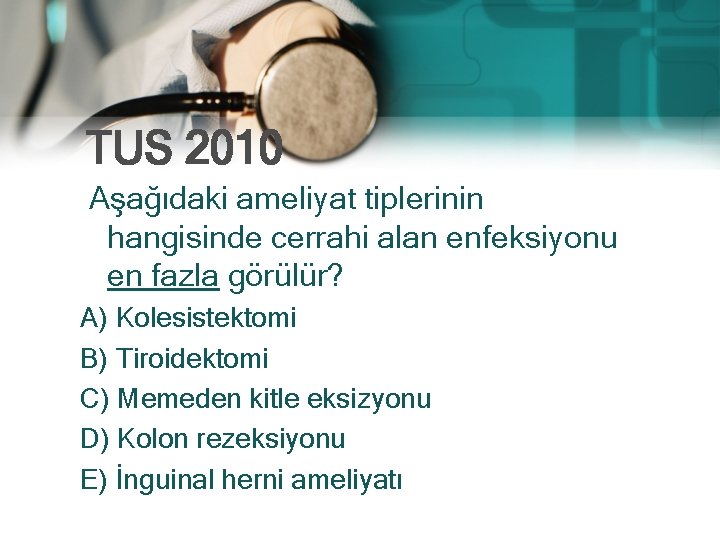 TUS 2010

Aşağıdaki ameliyat tiplerinin hangisinde cerrahi alan enfeksiyonu en fazla görülür?

A) Kolesistektomi

B) Tiroidektomi

C) Memeden kitle eksizyonu

D) Kolon rezeksiyonu

E) İnguinal herni ameliyatı